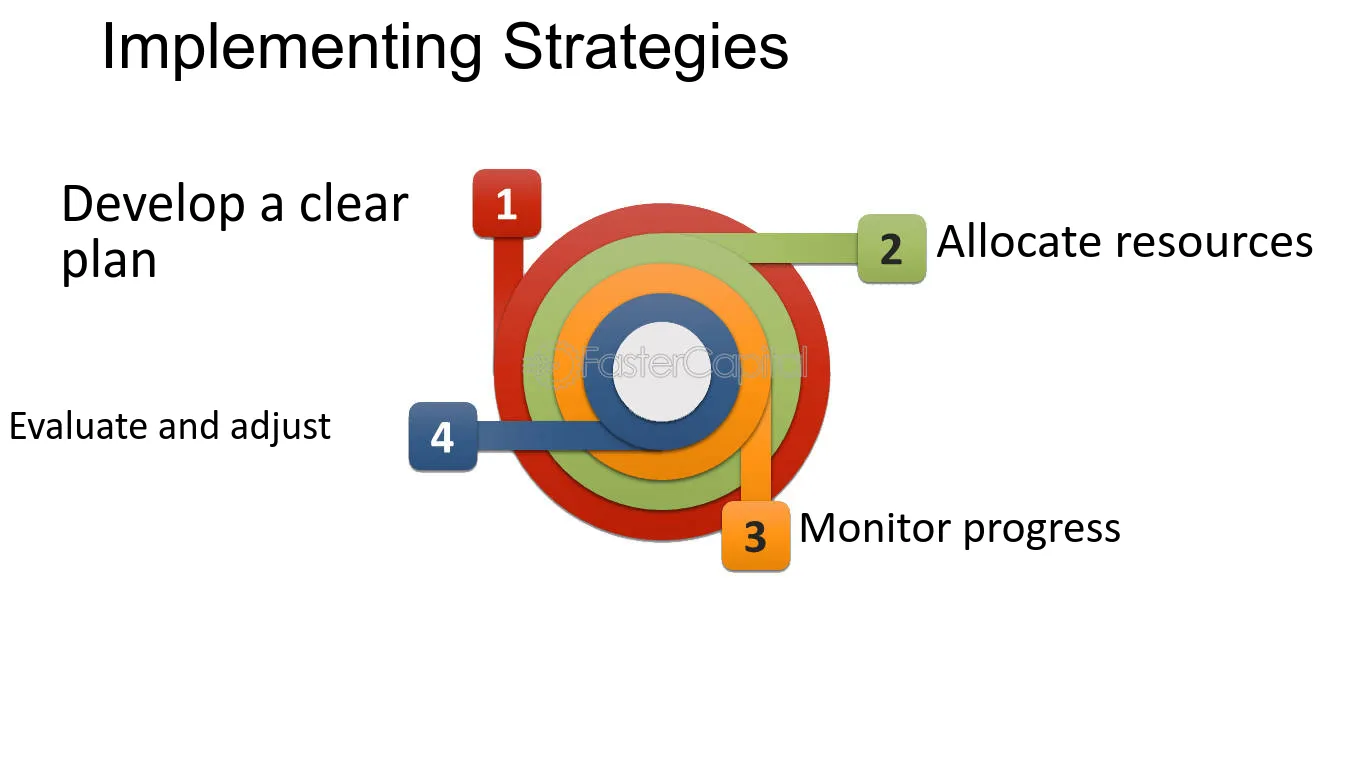 Implementing Strategies

Develop a clear plan

1

2

Allocate resources

Evaluate and adjust

4

3

Monitor progress

FasterCapital